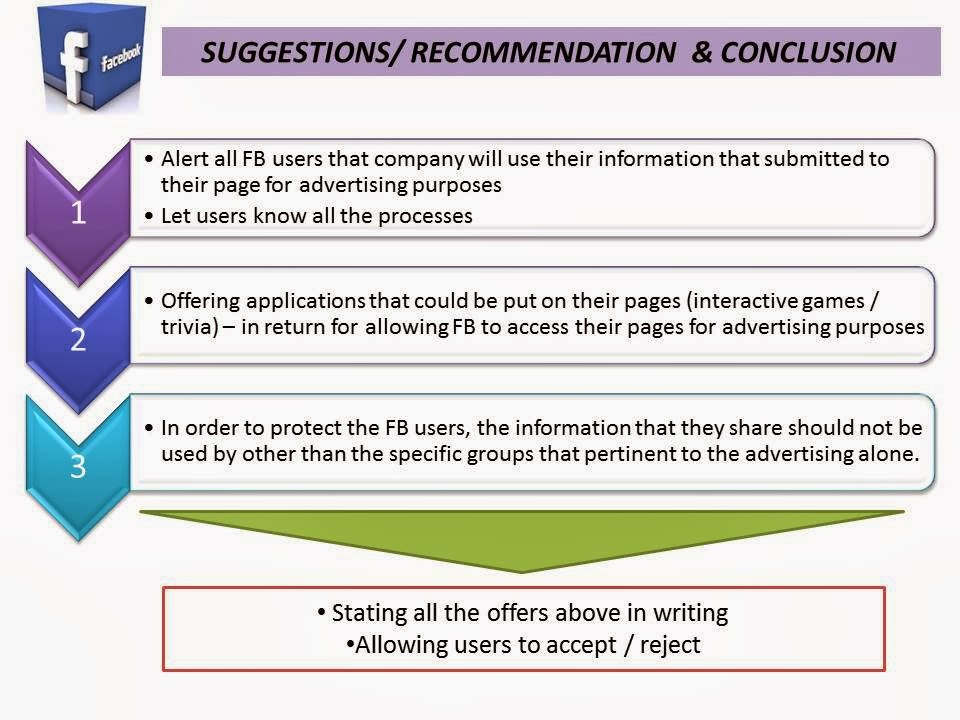 facebook

SUGGESTIONS/ RECOMMENDATION & CONCLUSION

1

• Alert all FB users that company will use their information that submitted to their page for advertising purposes
• Let users know all the processes

2

• Offering applications that could be put on their pages (interactive games / trivia) – in return for allowing FB to access their pages for advertising purposes

3

• In order to protect the FB users, the information that they share should not be used by other than the specific groups that pertinent to the advertising alone.

• Stating all the offers above in writing
•Allowing users to accept / reject